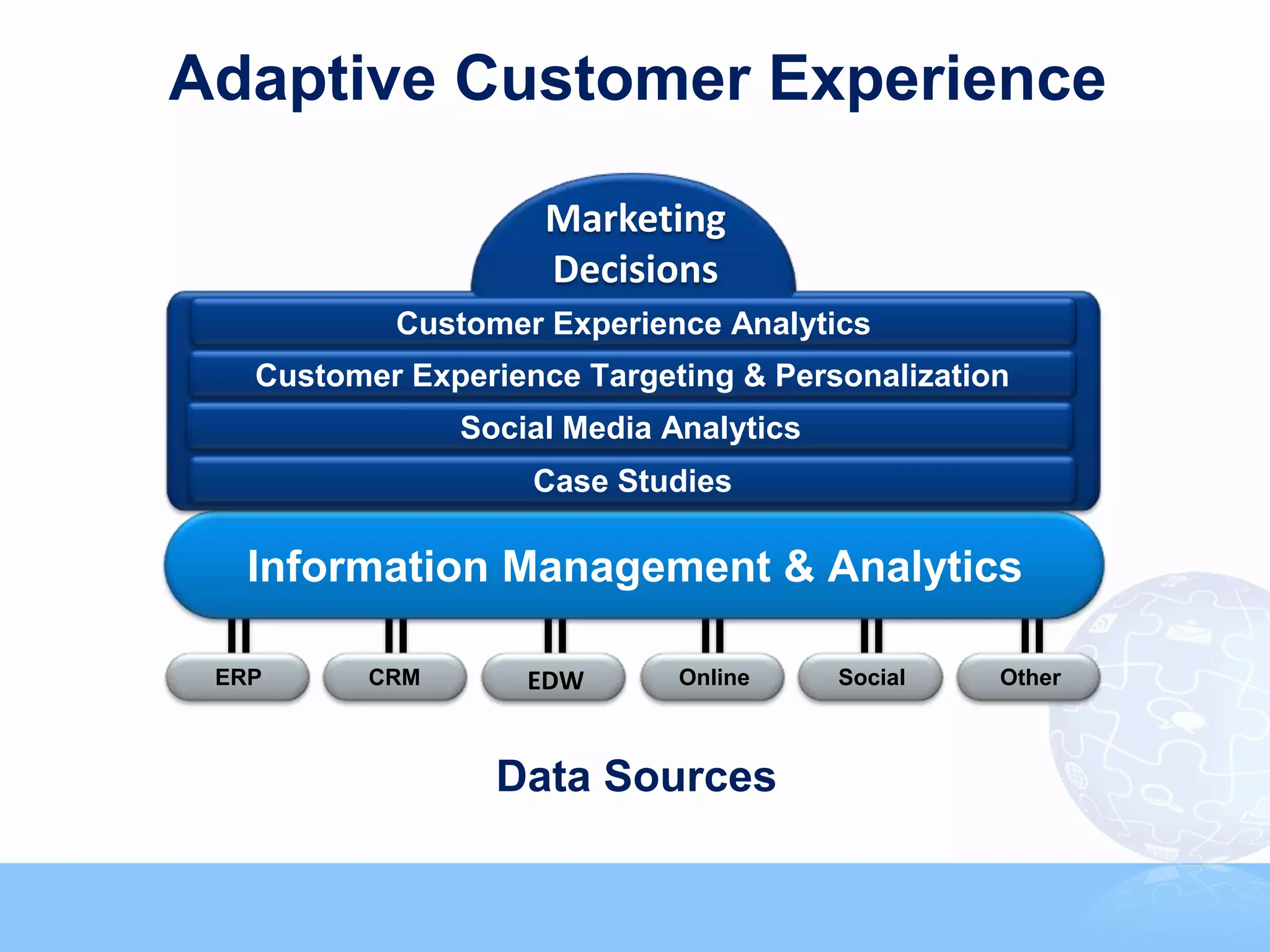 Adaptive Customer Experience

Marketing Decisions

Customer Experience Analytics

Customer Experience Targeting & Personalization

Social Media Analytics

Case Studies

Information Management & Analytics

ERP

CRM

EDW

Online

Social

Other

Data Sources